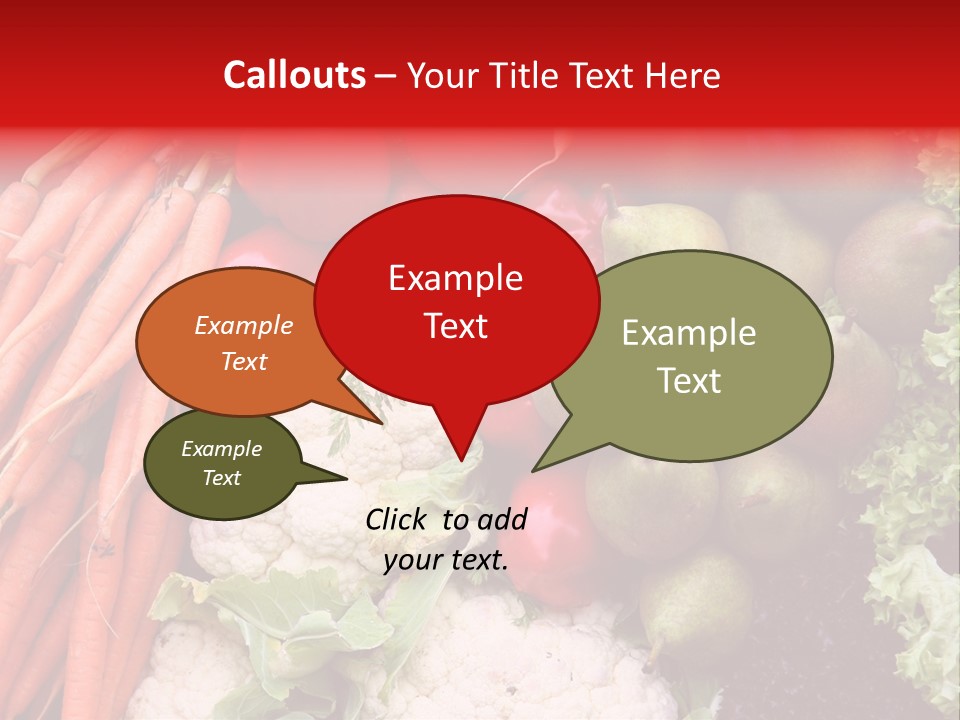 Callouts – Your Title Text Here

Example Text

Example Text

Example Text

Example Text

Click to add your text.